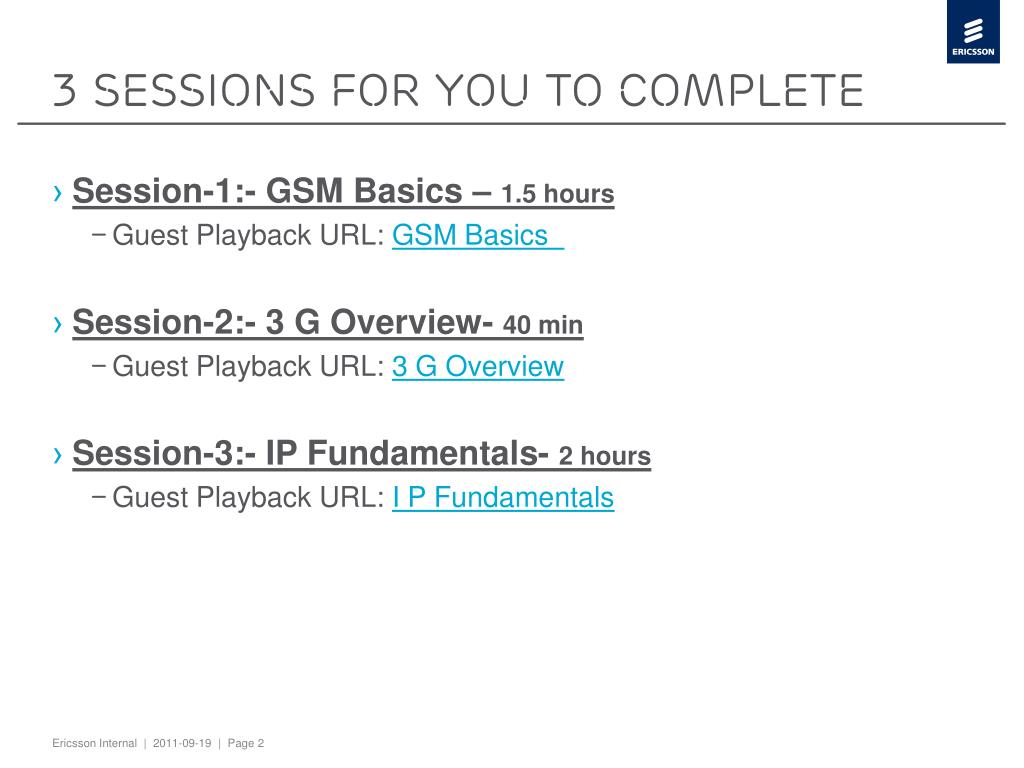 ERICSSON

3 SESSIONS FOR YOU TO COMPLETE

› Session-1:- GSM Basics – 1.5 hours
– Guest Playback URL: GSM Basics

› Session-2:- 3 G Overview- 40 min
– Guest Playback URL: 3 G Overview

› Session-3:- IP Fundamentals- 2 hours
– Guest Playback URL: I P Fundamentals

Ericsson Internal | 2011-09-19 | Page 2